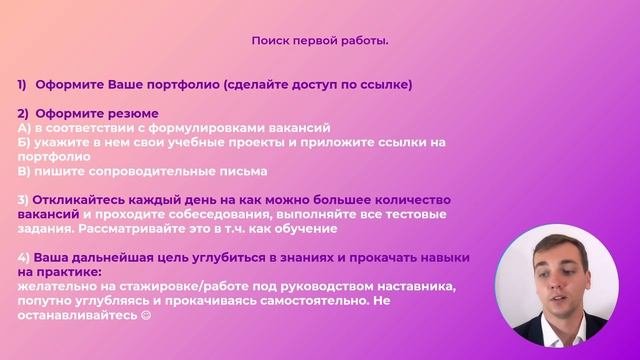 Поиск первой работы.

1) Оформите Ваше портфолио (сделайте доступ по ссылке)

2) Оформите резюме
А) в соответствии с формулировками вакансий
Б) укажите в нем свои учебные проекты и приложите ссылки на портфолио
В) пишите сопроводительные письма

3) Откликайтесь каждый день на как можно большее количество вакансий и проходите собеседования, выполняйте все тестовые задания. Рассматривайте это в т.ч. как обучение

4) Ваша дальнейшая цель углубиться в знаниях и прокачать навыки на практике:
желательно на стажировке/работе под руководством наставника, попутно углубляясь и прокачиваясь самостоятельно. Не останавливайтесь ☺